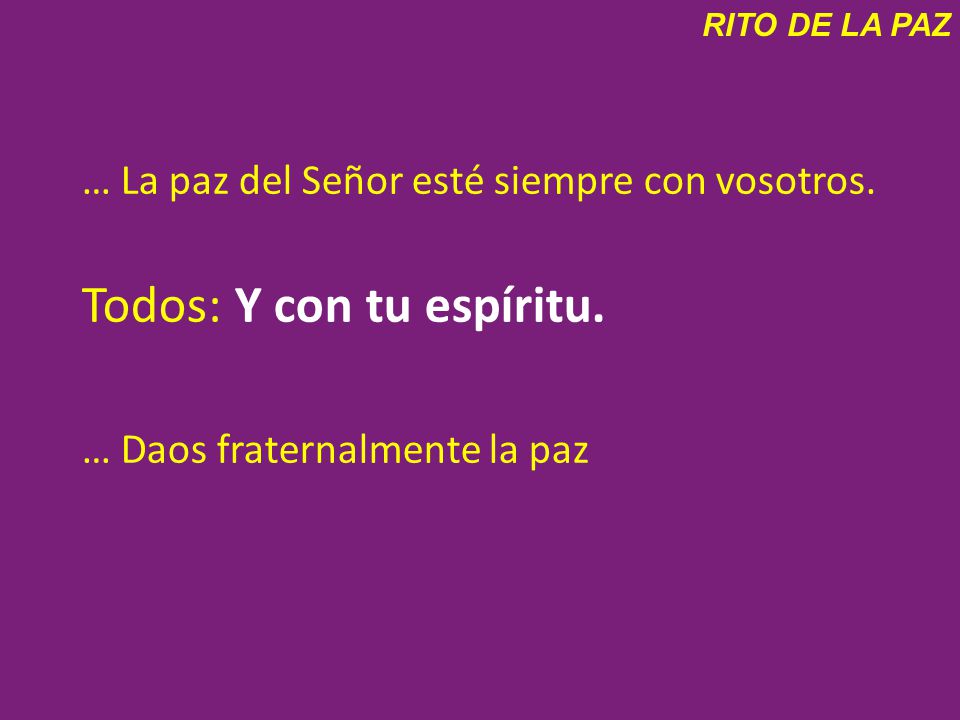 RITO DE LA PAZ

… La paz del Señor esté siempre con vosotros.

Todos: Y con tu espíritu.

… Daos fraternalmente la paz